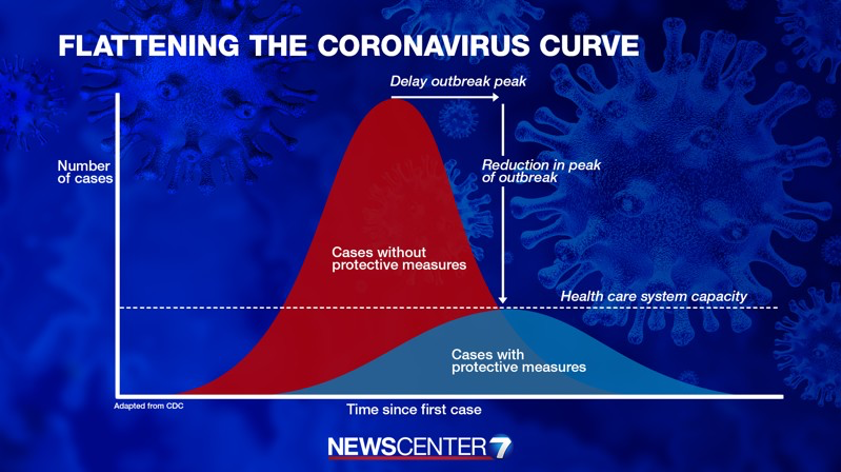 FLATTENING THE CORONAVIRUS CURVE

Delay outbreak peak

Number of cases

Reduction in peak of outbreak

Cases without protective measures

Health care system capacity

Cases with protective measures

Adapted from CDC

Time since first case

NEWSCENTER 7